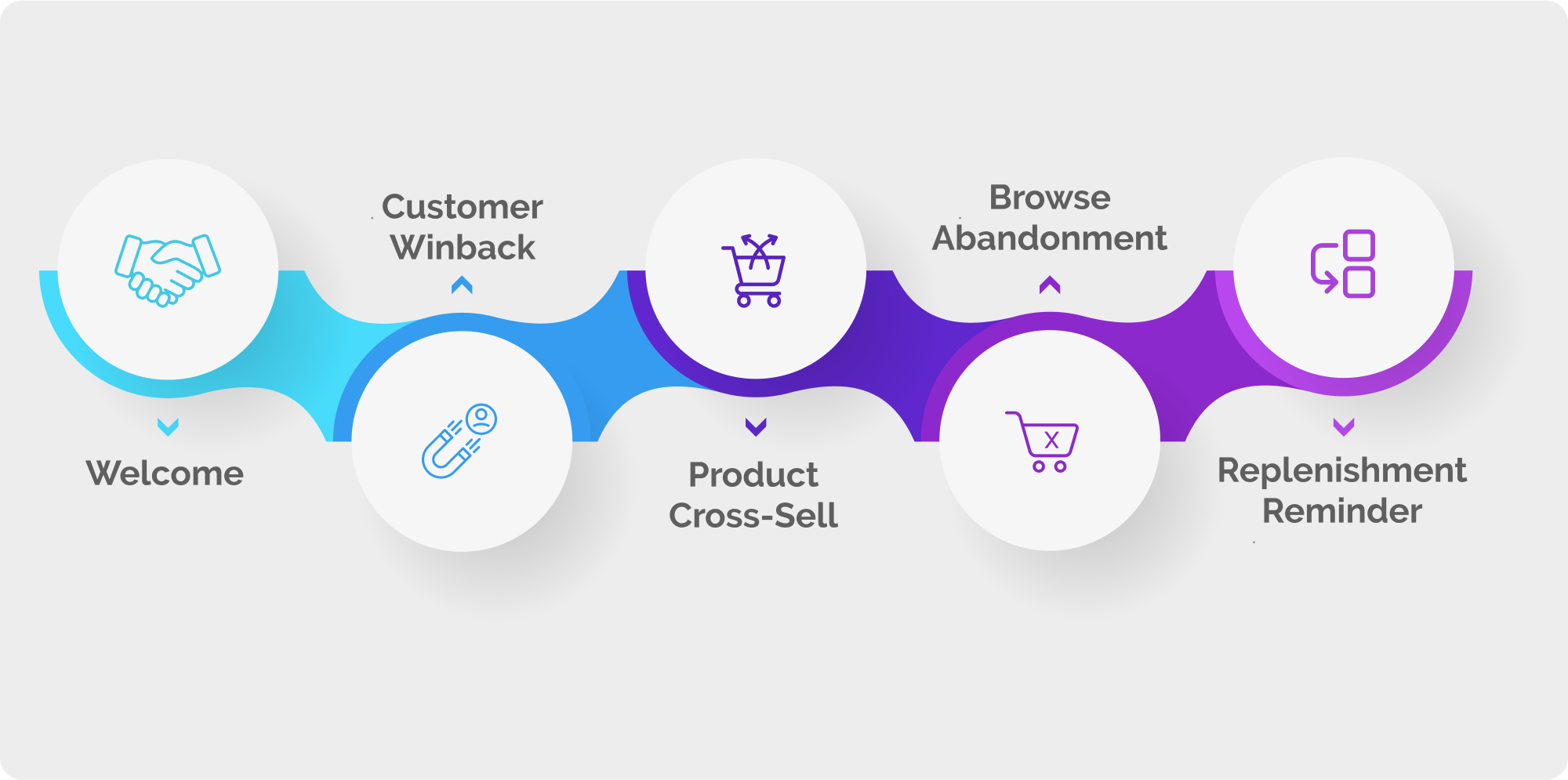 Welcome

Customer Winback

Product Cross-Sell

Browse Abandonment

Replenishment Reminder